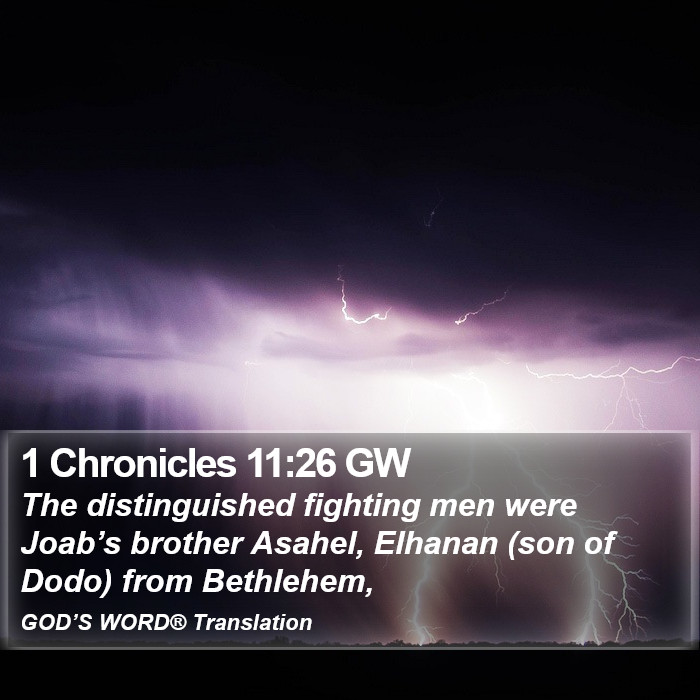 1 Chronicles 11:26 GW
The distinguished fighting men were Joab’s brother Asahel, Elhanan (son of Dodo) from Bethlehem,

GOD’S WORD® Translation